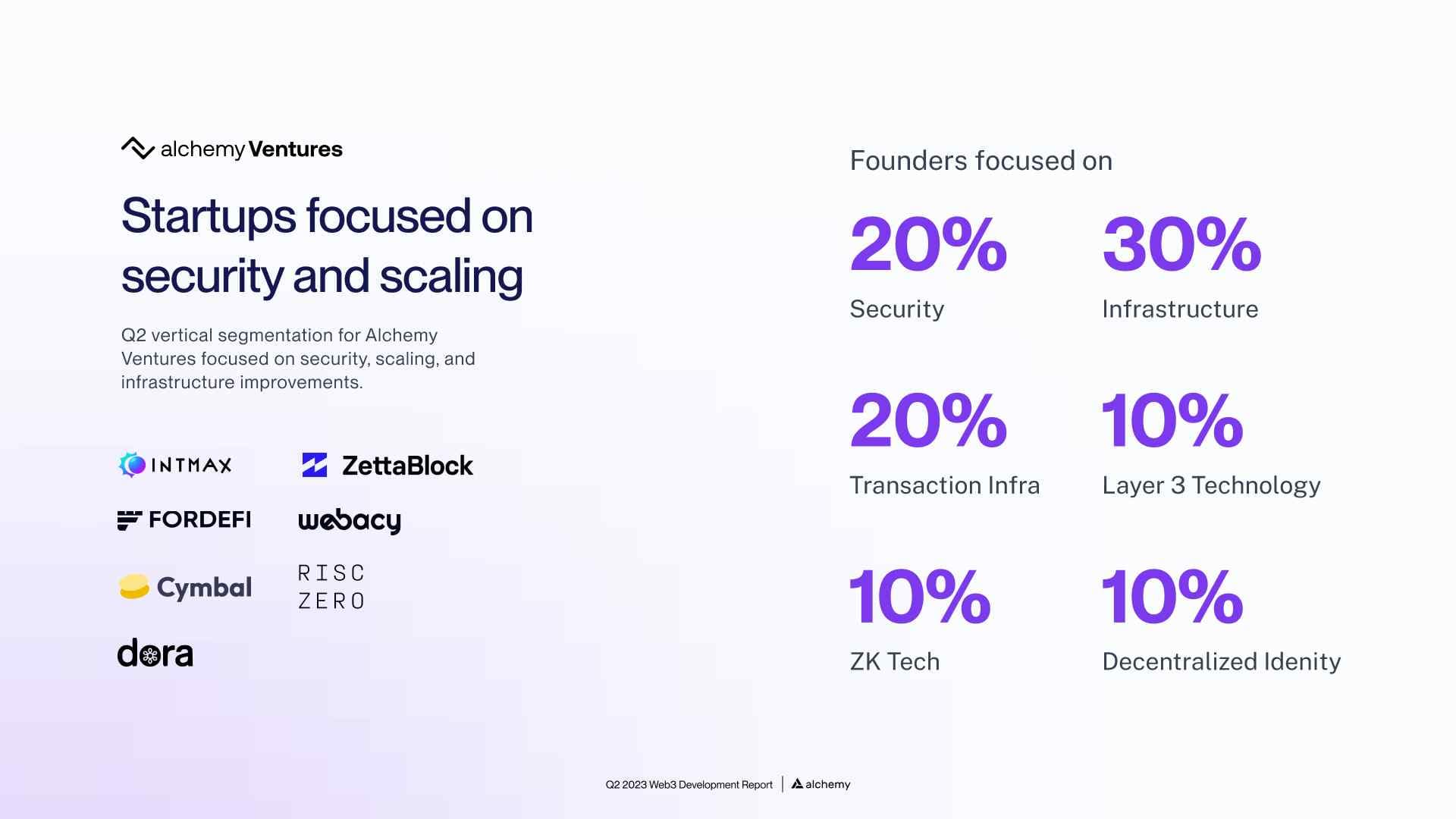 alchemy Ventures

Startups focused on security and scaling

Q2 vertical segmentation for Alchemy Ventures focused on security, scaling, and infrastructure improvements.

INTMAX
ZettaBlock
FORDEFI
webacy
Cymbal
RISC ZERO
dora

Founders focused on

20%
Security

30%
Infrastructure

20%
Transaction Infra

10%
Layer 3 Technology

10%
ZK Tech

10%
Decentralized Idenity

Q2 2023 Web3 Development Report | alchemy